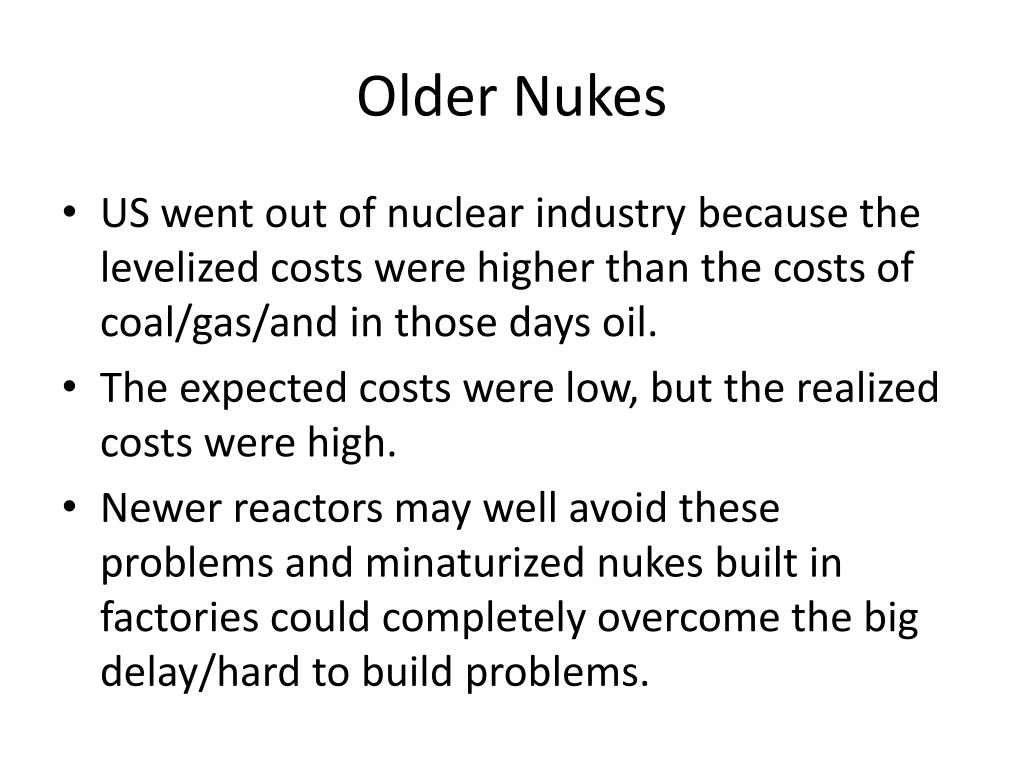 Older Nukes

• US went out of nuclear industry because the levelized costs were higher than the costs of coal/gas/and in those days oil.
• The expected costs were low, but the realized costs were high.
• Newer reactors may well avoid these problems and minaturized nukes built in factories could completely overcome the big delay/hard to build problems.